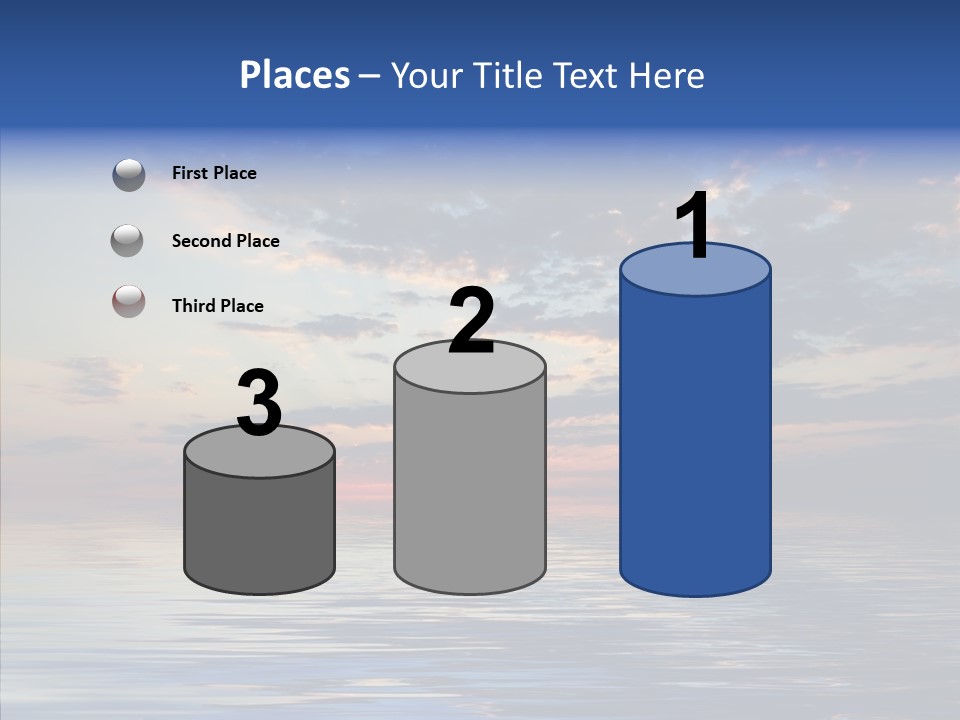 Places – Your Title Text Here

First Place

Second Place

Third Place

3

2

1